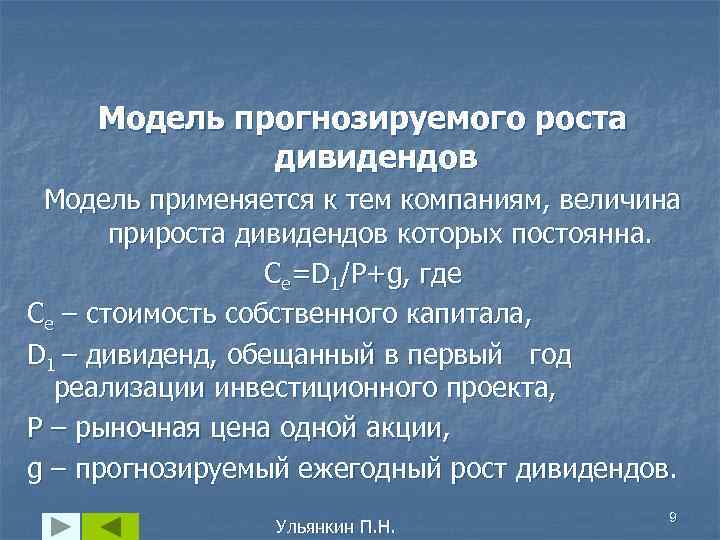 Модель прогнозируемого роста дивидендов

Модель применяется к тем компаниям, величина прироста дивидендов которых постоянна.

$C_e=D_1/P+g$, где

$C_e$ – стоимость собственного капитала,

$D_1$ – дивиденд, обещанный в первый год реализации инвестиционного проекта,

P – рыночная цена одной акции,

g – прогнозируемый ежегодный рост дивидендов.

Ульянкин П.Н.

9